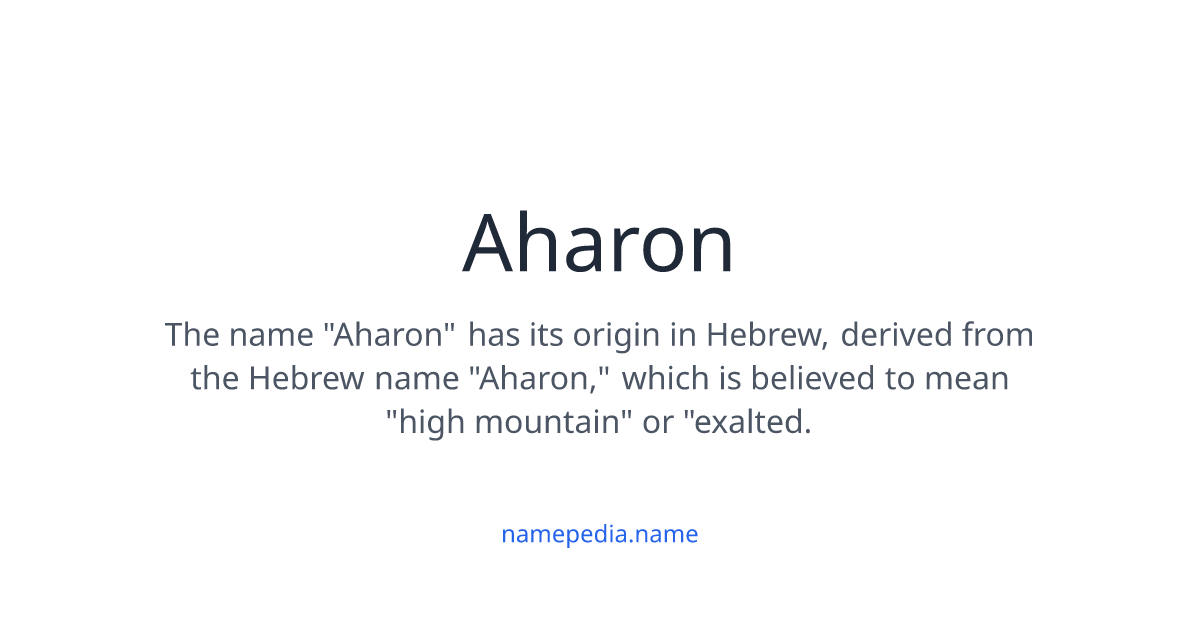 Aharon

The name "Aharon" has its origin in Hebrew, derived from the Hebrew name "Aharon," which is believed to mean "high mountain" or "exalted.

namepedia.name